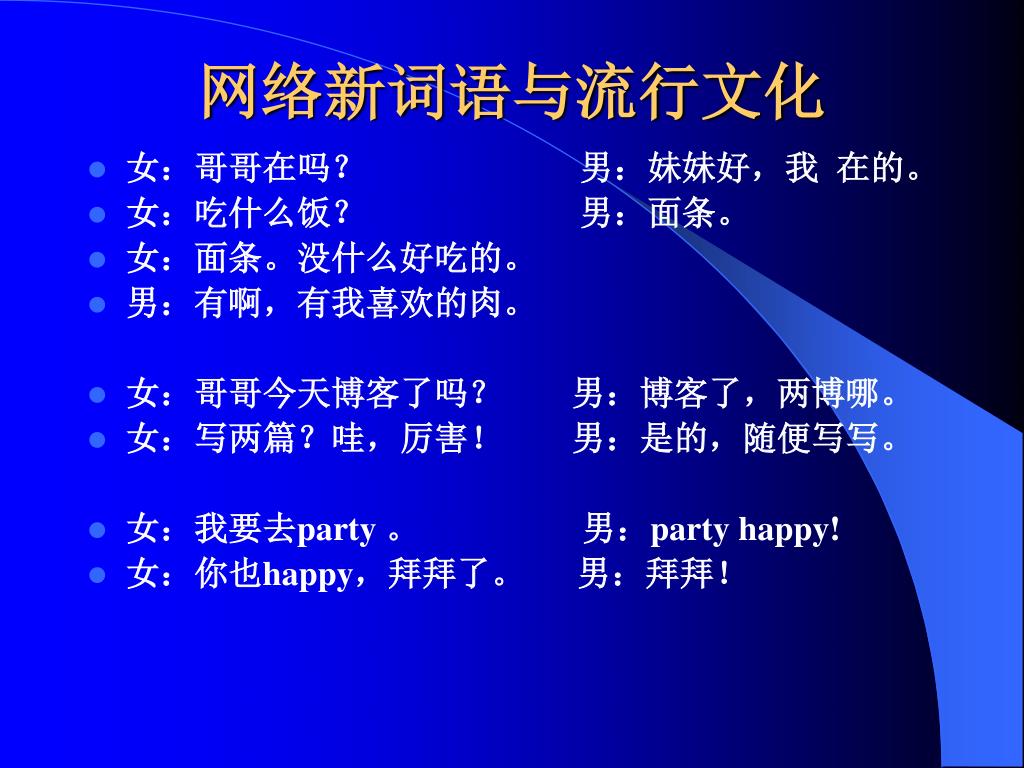 网络新词语与流行文化

- 女：哥哥在吗？ 男：妹妹好，我 在的。
- 女：吃什么饭？ 男：面条。
- 女：面条。没什么好吃的。
- 男：有啊，有我喜欢的肉。

- 女：哥哥今天博客了吗？ 男：博客了，两博哪。
- 女：写两篇？哇，厉害！ 男：是的，随便写写。

- 女：我要去party 。 男：party happy!
- 女：你也happy，拜拜了。 男：拜拜！